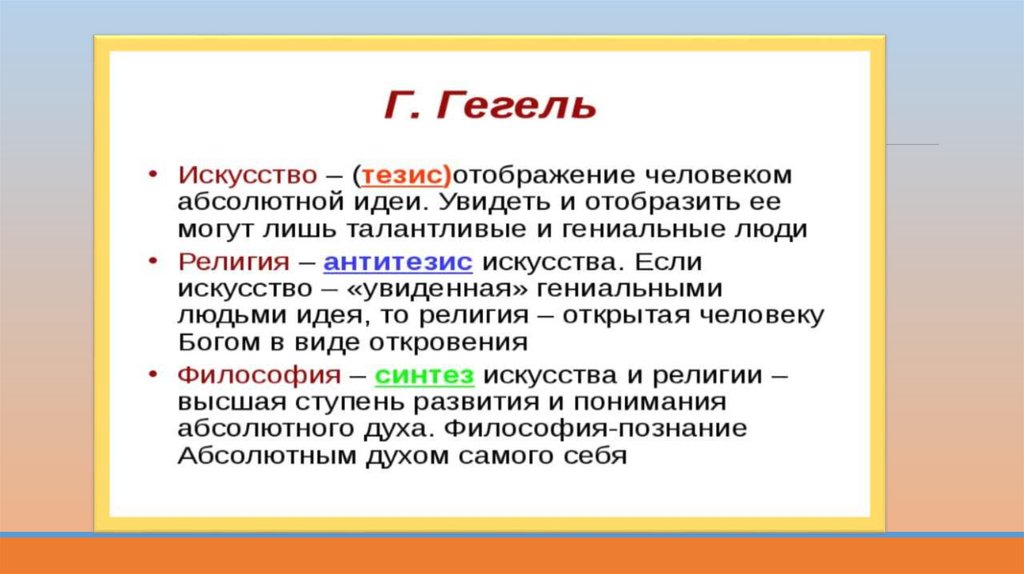 Г. Гегель

• Искусство – (тезис)отображение человеком абсолютной идеи. Увидеть и отобразить ее могут лишь талантливые и гениальные люди

• Религия – антитезис искусства. Если искусство – «увиденная» гениальными людьми идея, то религия – открытая человеку Богом в виде откровения

• Философия – синтез искусства и религии – высшая ступень развития и понимания абсолютного духа. Философия-познание Абсолютным духом самого себя